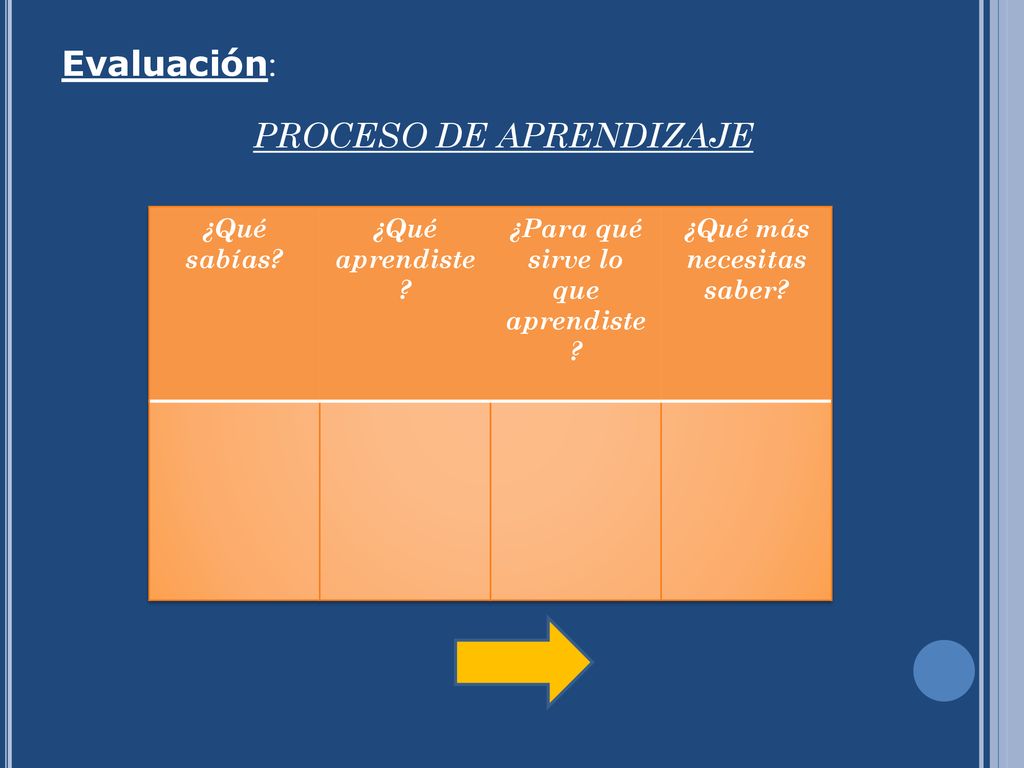 Evaluación:

PROCESO DE APRENDIZAJE

| ¿Qué sabías? | ¿Qué aprendiste? | ¿Para qué sirve lo que aprendiste? | ¿Qué más necesitas saber? |
|---|---|---|---|
| | | | |